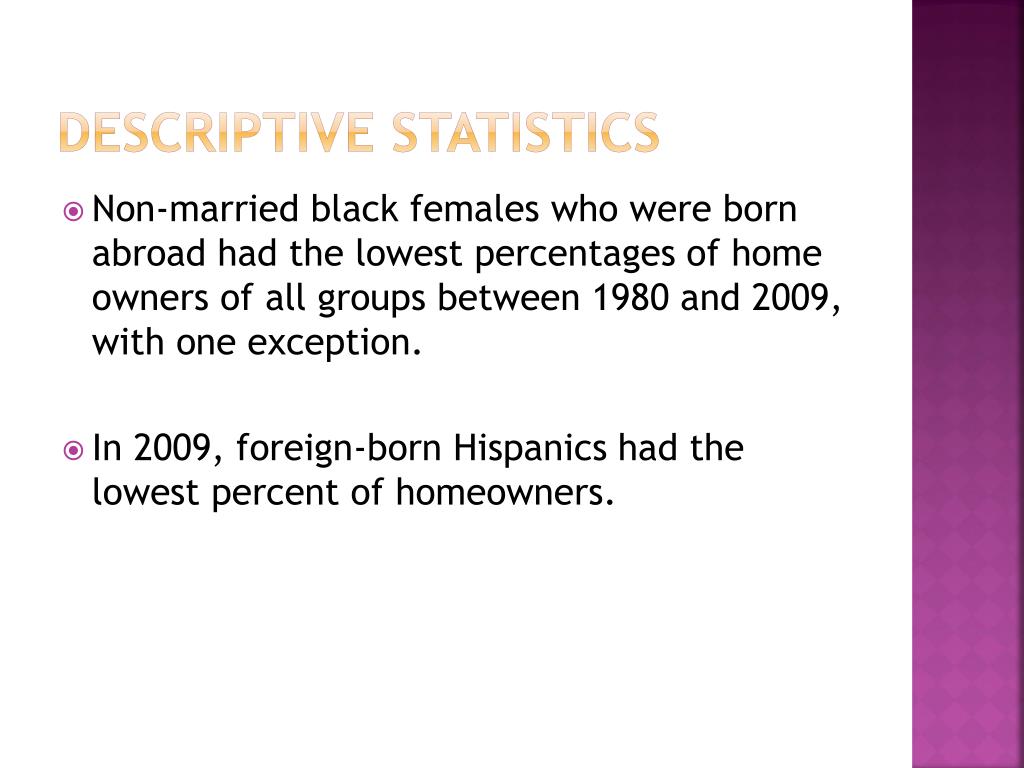 DESCRIPTIVE STATISTICS

Non-married black females who were born abroad had the lowest percentages of home owners of all groups between 1980 and 2009, with one exception.

In 2009, foreign-born Hispanics had the lowest percent of homeowners.